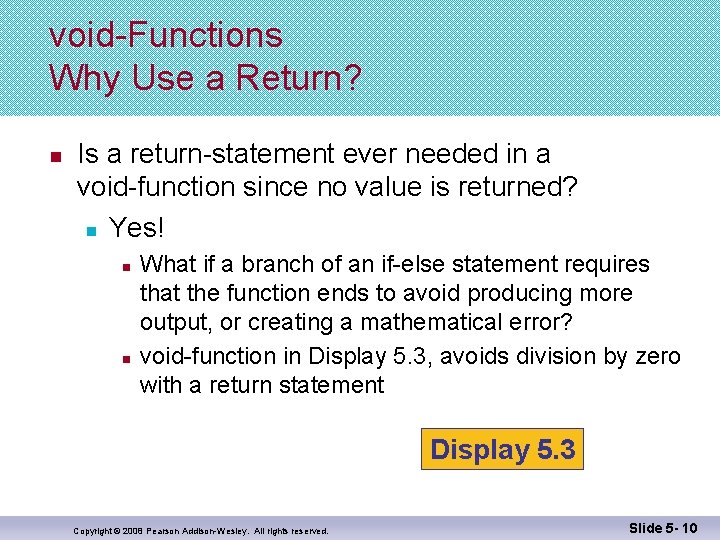 void-Functions
Why Use a Return?

Is a return-statement ever needed in a void-function since no value is returned?

Yes!

What if a branch of an if-else statement requires that the function ends to avoid producing more output, or creating a mathematical error?

void-function in Display 5.3, avoids division by zero with a return statement

Display 5.3

Copyright © 2008 Pearson Addison-Wesley. All rights reserved.

Slide 5- 10